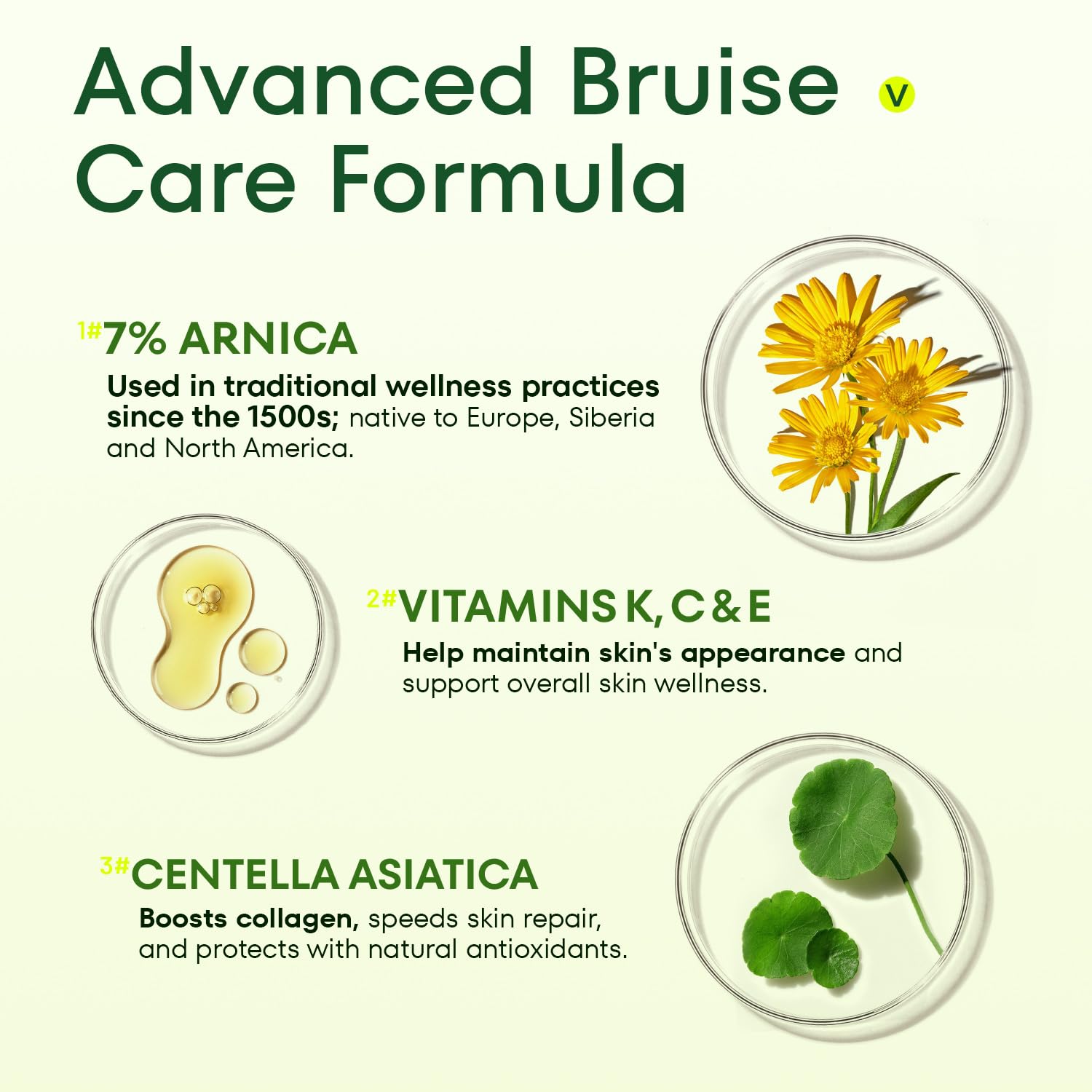 Advanced Bruise Care Formula

V

1# 7% ARNICA

Used in traditional wellness practices since the 1500s; native to Europe, Siberia and North America.

2# VITAMINS K, C & E

Help maintain skin's appearance and support overall skin wellness.

3# CENTELLA ASIATICA

Boosts collagen, speeds skin repair, and protects with natural antioxidants.